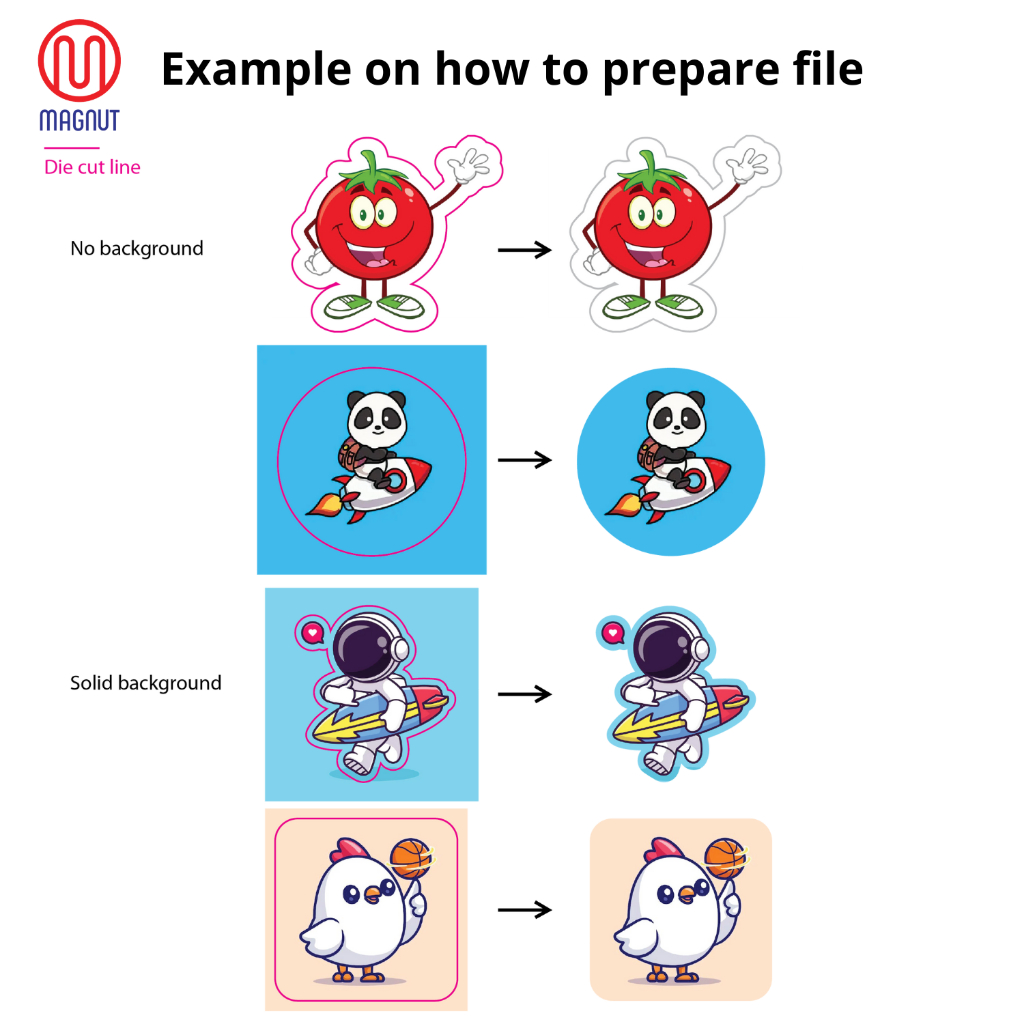 MAGNUT

Example on how to prepare file

Die cut line

No background

Solid background